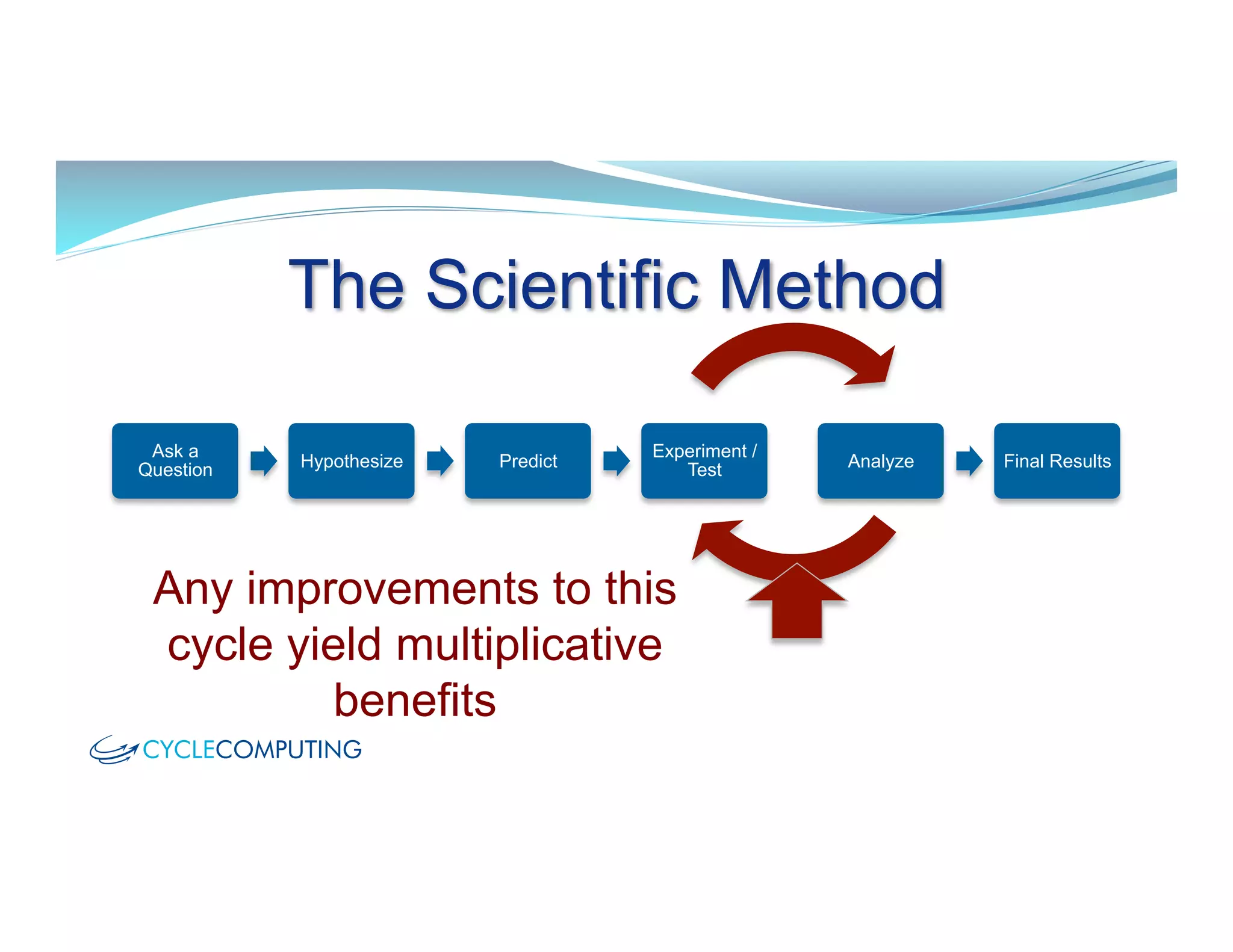 The Scientific Method

Ask a Question

Hypothesize

Predict

Experiment / Test

Analyze

Final Results

Any improvements to this cycle yield multiplicative benefits

CYCLECOMPUTING